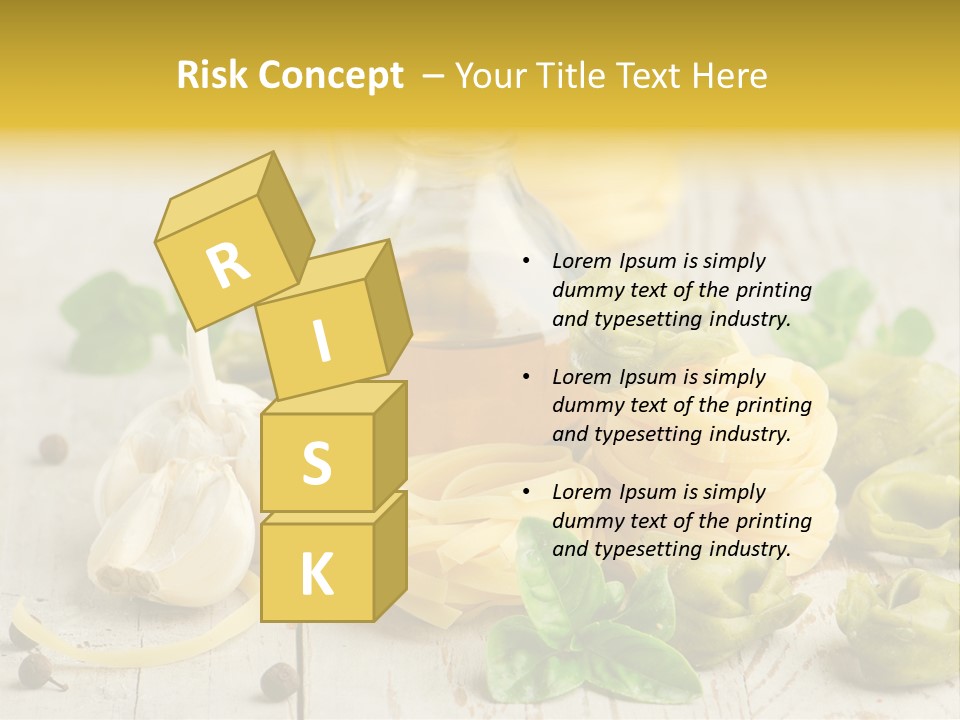 Risk Concept – Your Title Text Here

R
I
S
K

• Lorem Ipsum is simply dummy text of the printing and typesetting industry.

• Lorem Ipsum is simply dummy text of the printing and typesetting industry.

• Lorem Ipsum is simply dummy text of the printing and typesetting industry.